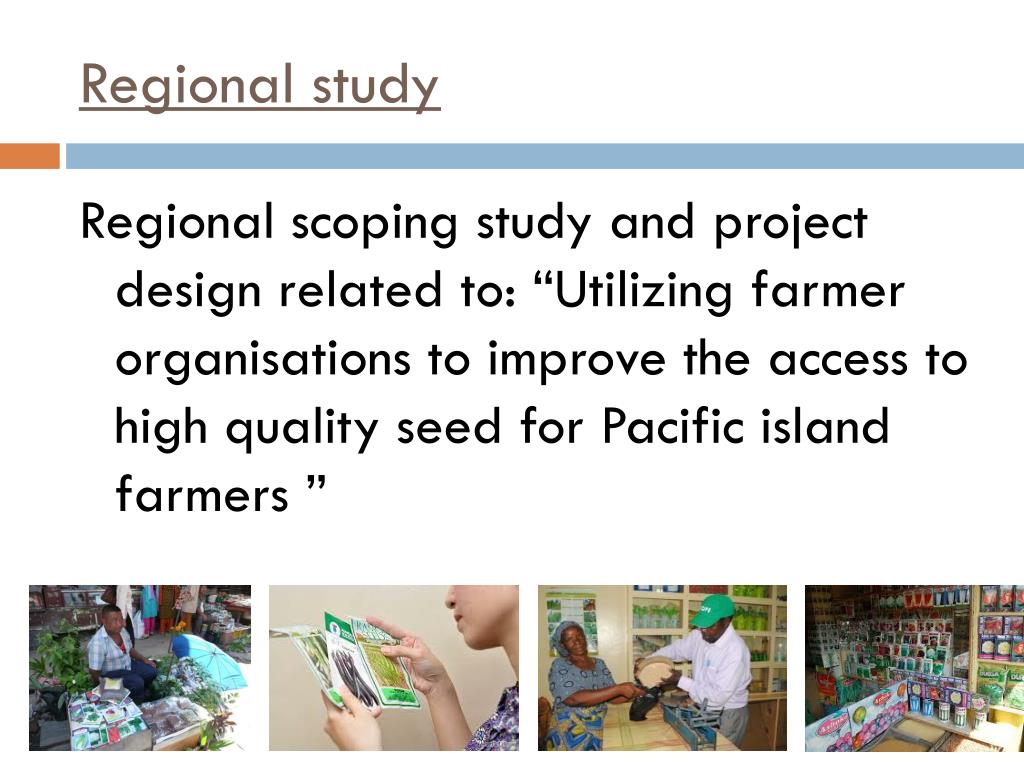 Regional study

Regional scoping study and project design related to: “Utilizing farmer organisations to improve the access to high quality seed for Pacific island farmers ”